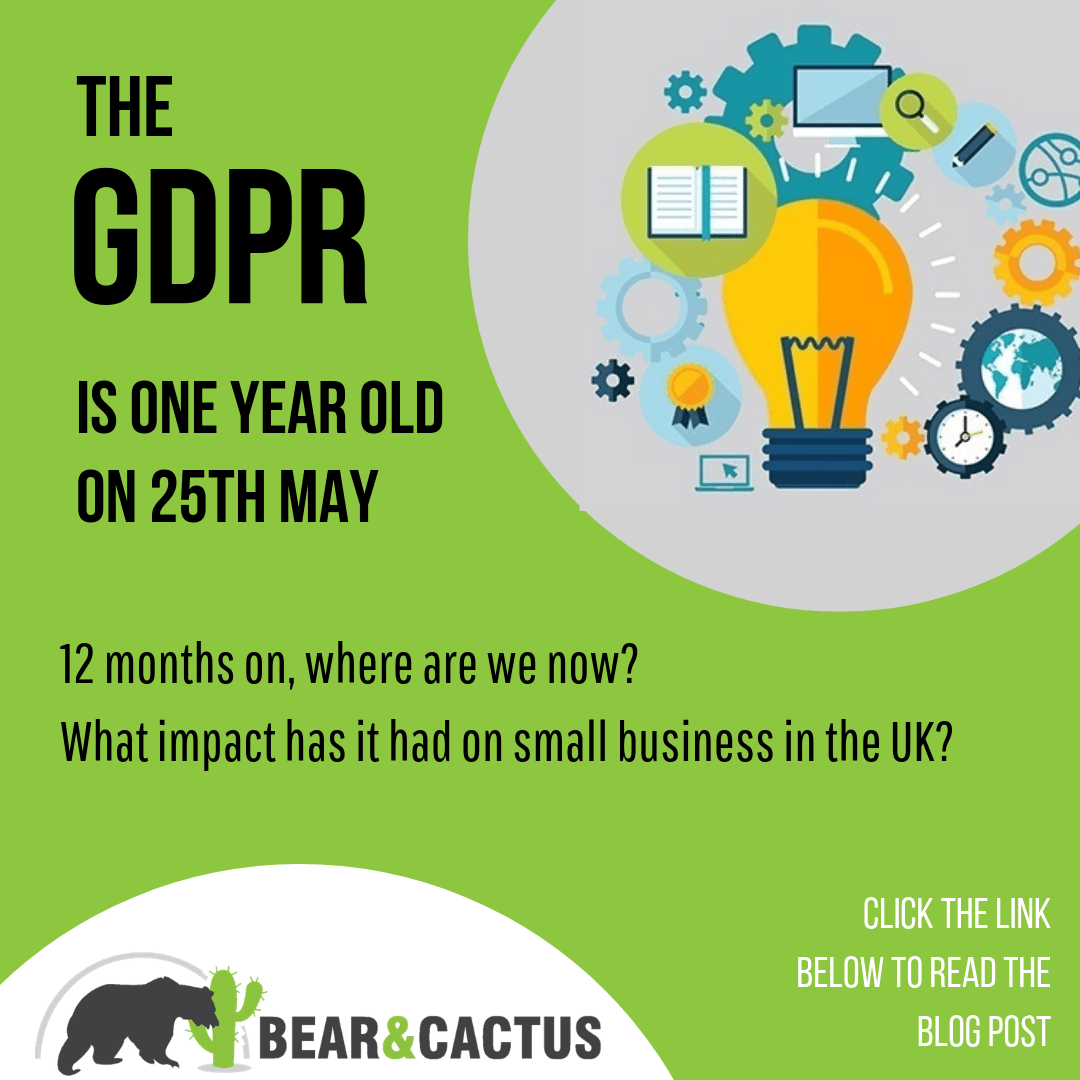 THE
GDPR
IS ONE YEAR OLD
ON 25TH MAY

12 months on, where are we now?
What impact has it had on small business in the UK?

BEAR&CACTUS

CLICK THE LINK
BELOW TO READ THE
BLOG POST